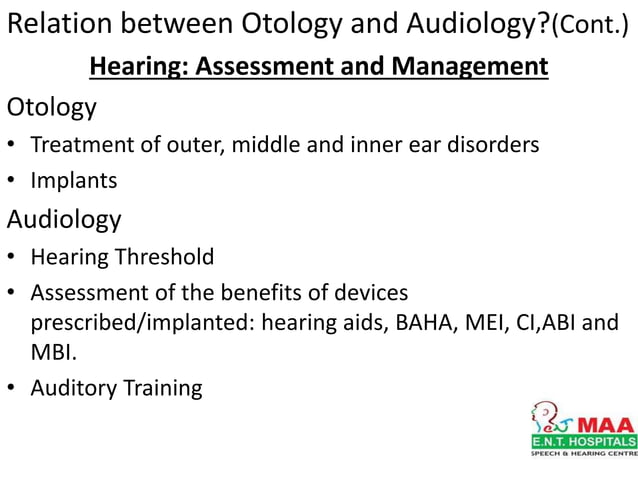 Relation between Otology and Audiology?(Cont.)

Hearing: Assessment and Management

Otology

• Treatment of outer, middle and inner ear disorders

• Implants

Audiology

• Hearing Threshold

• Assessment of the benefits of devices prescribed/implanted: hearing aids, BAHA, MEI, CI,ABI and MBI.

• Auditory Training

MAA
E.N.T. HOSPITALS
SPEECH & HEARING CENTRE